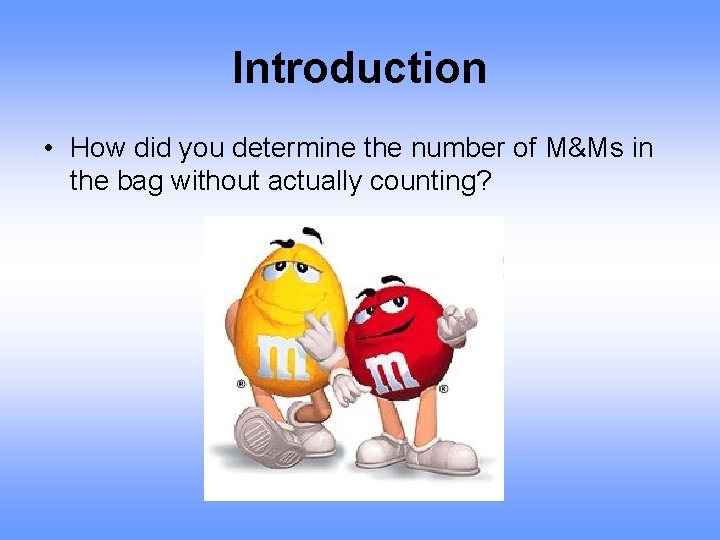 Introduction

• How did you determine the number of M&Ms in the bag without actually counting?

m ®

m ®